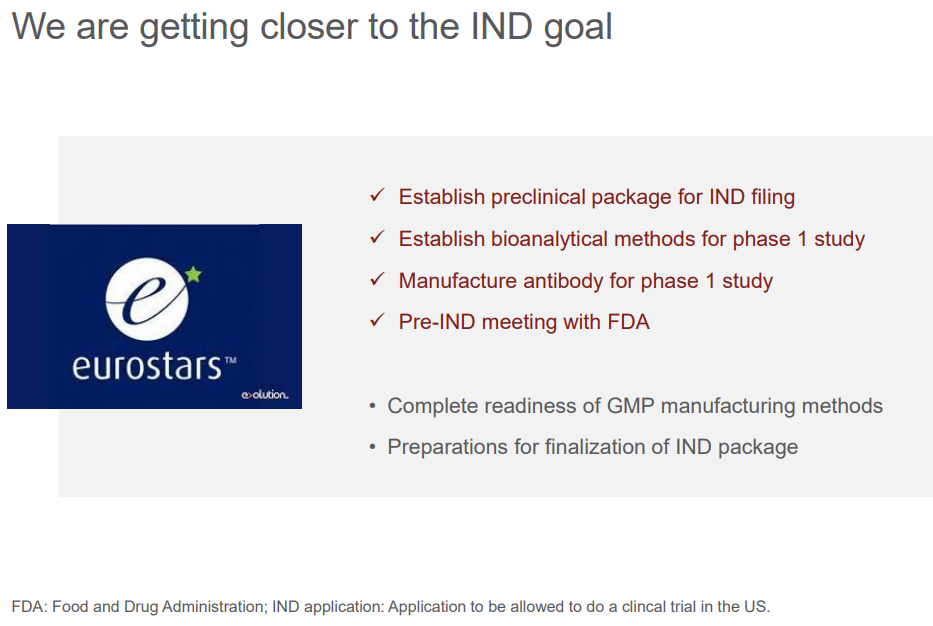 We are getting closer to the IND goal

e
eurostars™
e>olution.

✓ Establish preclinical package for IND filing
✓ Establish bioanalytical methods for phase 1 study
✓ Manufacture antibody for phase 1 study
✓ Pre-IND meeting with FDA

• Complete readiness of GMP manufacturing methods
• Preparations for finalization of IND package

FDA: Food and Drug Administration; IND application: Application to be allowed to do a clincal trial in the US.